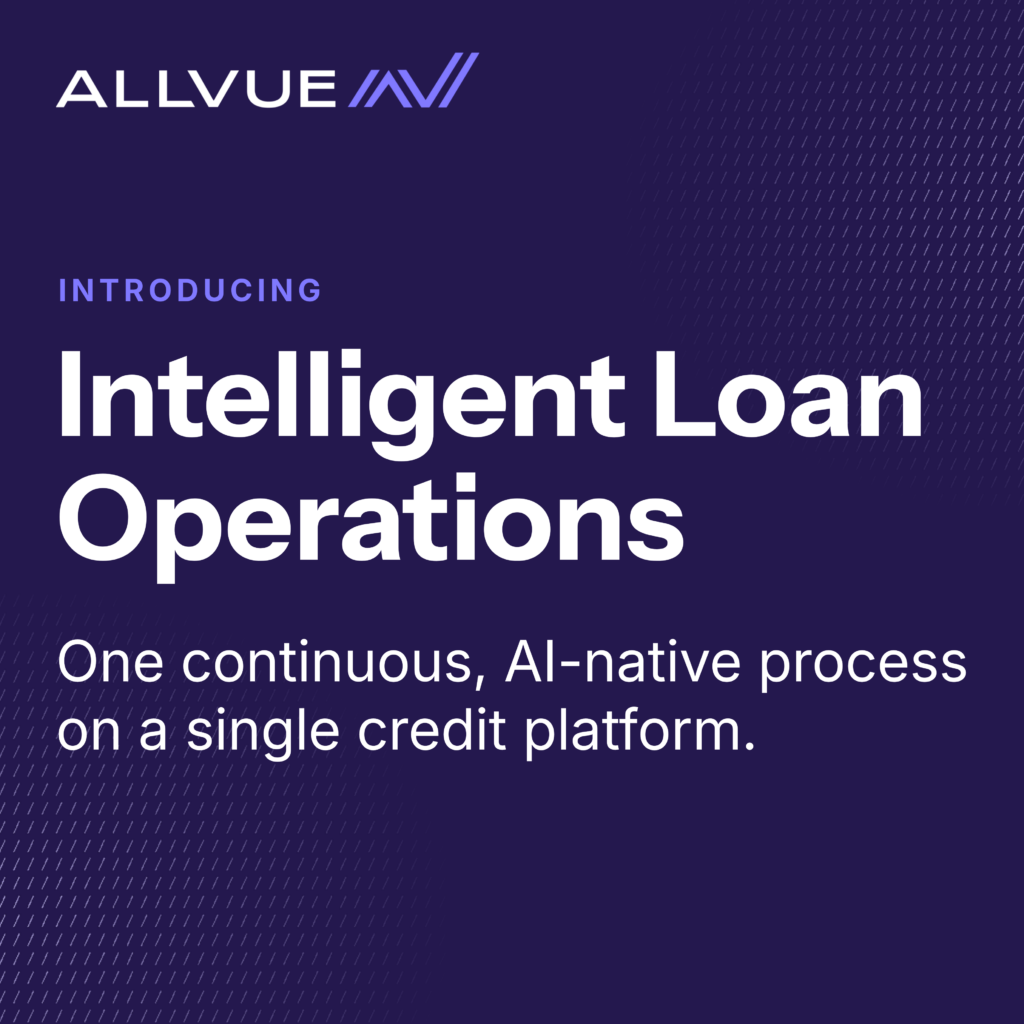 ALLVUE

INTRODUCING

Intelligent Loan Operations

One continuous, AI-native process on a single credit platform.